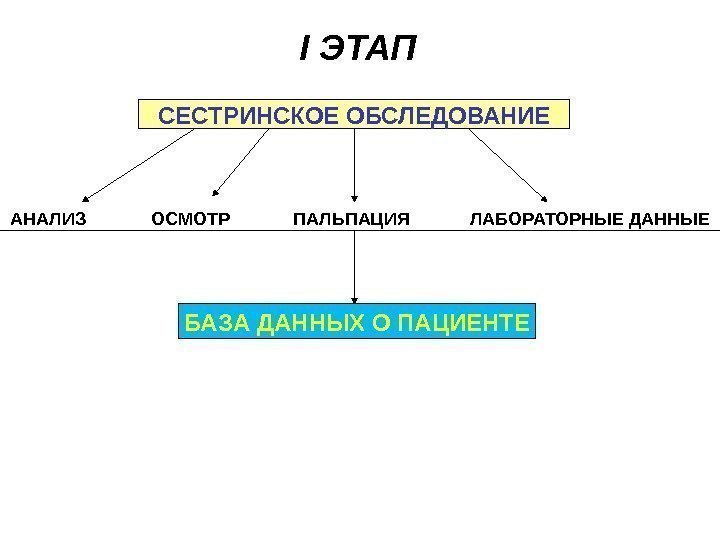 I ЭТАП

СЕСТРИНСКОЕ ОБСЛЕДОВАНИЕ

АНАЛИЗ ОСМОТР ПАЛЬПАЦИЯ ЛАБОРАТОРНЫЕ ДАННЫЕ

БАЗА ДАННЫХ О ПАЦИЕНТЕ